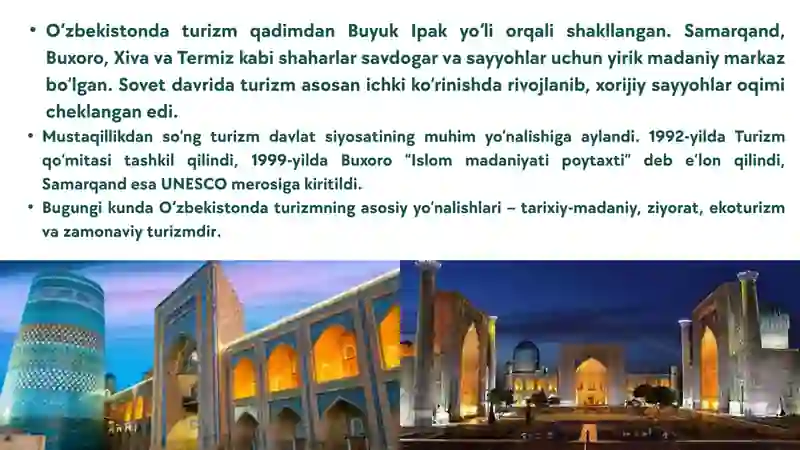 • O‘zbekistonda turizm qadimdan Buyuk Ipak yo‘li orqali shakllangan. Samarqand, Buxoro, Xiva va Termiz kabi shaharlar savdogar va sayyohlar uchun yirik madaniy markaz bo‘lgan. Sovet davrida turizm asosan ichki ko‘rinishda rivojlanib, xorijiy sayyohlar oqimi cheklangan edi.

• Mustaqillikdan so‘ng turizm davlat siyosatining muhim yo‘nalishiga aylandi. 1992-yilda Turizm qo‘mitasi tashkil qilindi, 1999-yilda Buxoro “Islom madaniyati poytaxti” deb e’lon qilindi, Samarqand esa UNESCO merosiga kiritildi.

• Bugungi kunda O‘zbekistonda turizmning asosiy yo‘nalishlari – tarixiy-madaniy, ziyorat, ekoturizm va zamonaviy turizmdir.